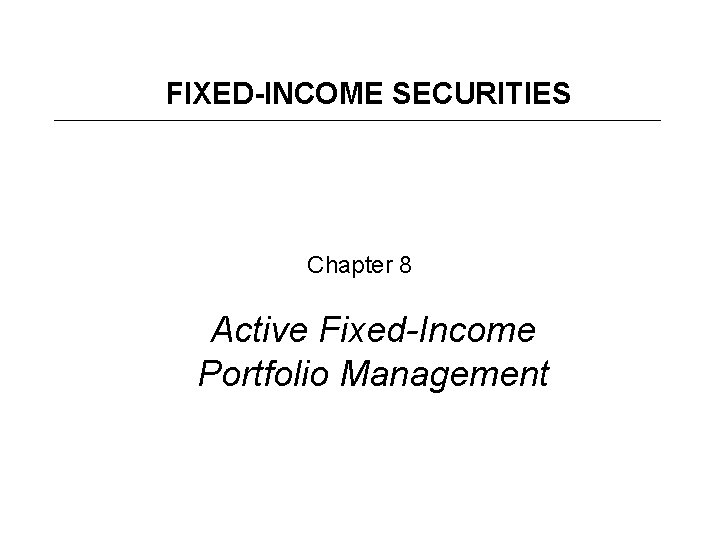 FIXED-INCOME SECURITIES

Chapter 8

Active Fixed-Income Portfolio Management